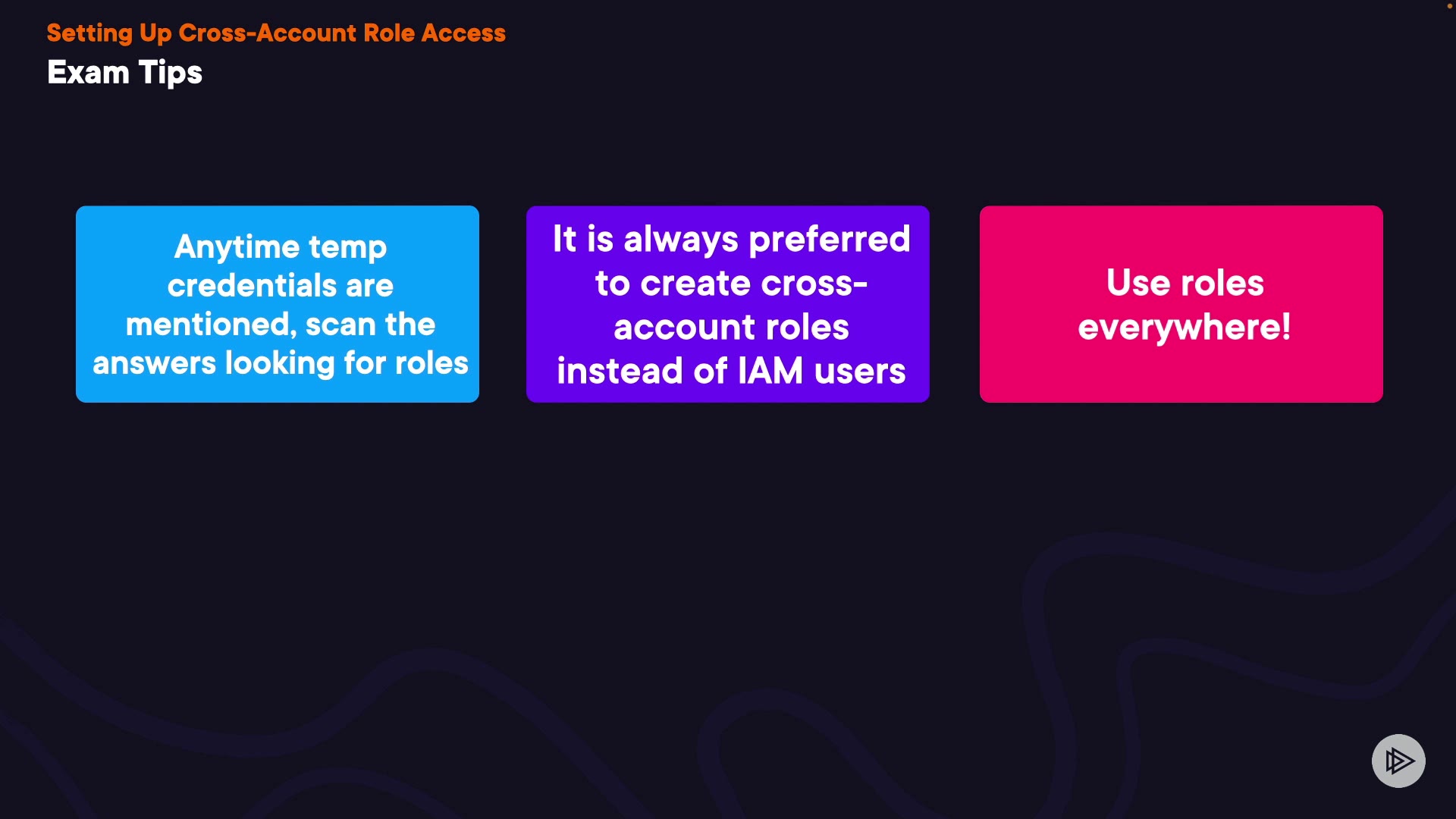 Setting Up Cross-Account Role Access
Exam Tips

Anytime temp credentials are mentioned, scan the answers looking for roles

It is always preferred to create cross-account roles instead of IAM users

Use roles everywhere!